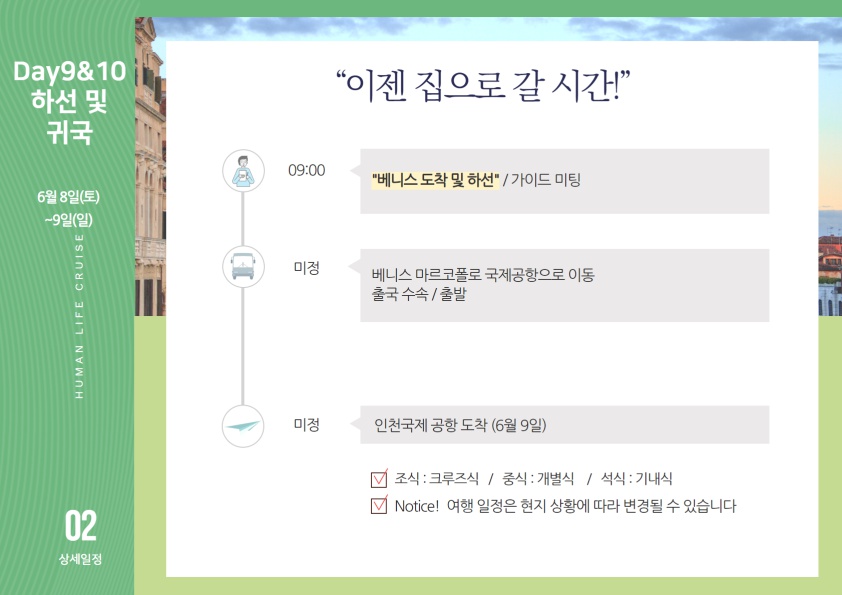 Day9&10
하선 및
귀국

6월 8일(토)
~9일(일)

HUMAN LIFE CRUISE

02
상세일정

"이젠 집으로 갈 시간!"

09:00

"베니스 도착 및 하선" / 가이드 미팅

미정

베니스 마르코폴로 국제공항으로 이동
출국 수속 / 출발

미정

인천국제 공항 도착 (6월 9일)

조식 : 크루즈식 / 중식 : 개별식 / 석식 : 기내식

Notice! 여행 일정은 현지 상황에 따라 변경될 수 있습니다